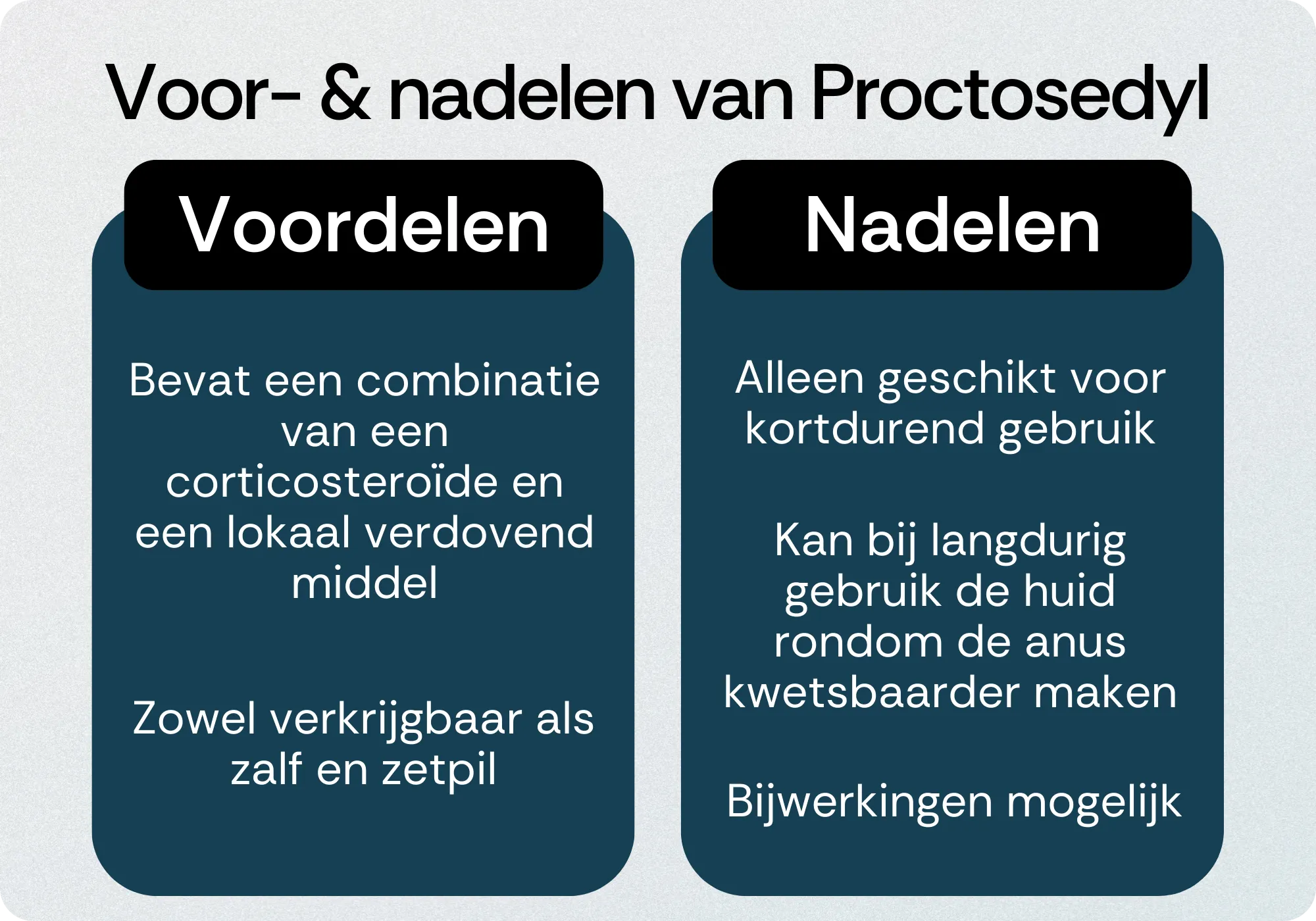 Voor- & nadelen van Proctosedyl

Voordelen

Bevat een combinatie van een corticosteroïde en een lokaal verdovend middel

Zowel verkrijgbaar als zalf en zetpil

Nadelen

Alleen geschikt voor kortdurend gebruik

Kan bij langdurig gebruik de huid rondom de anus kwetsbaarder maken

Bijwerkingen mogelijk